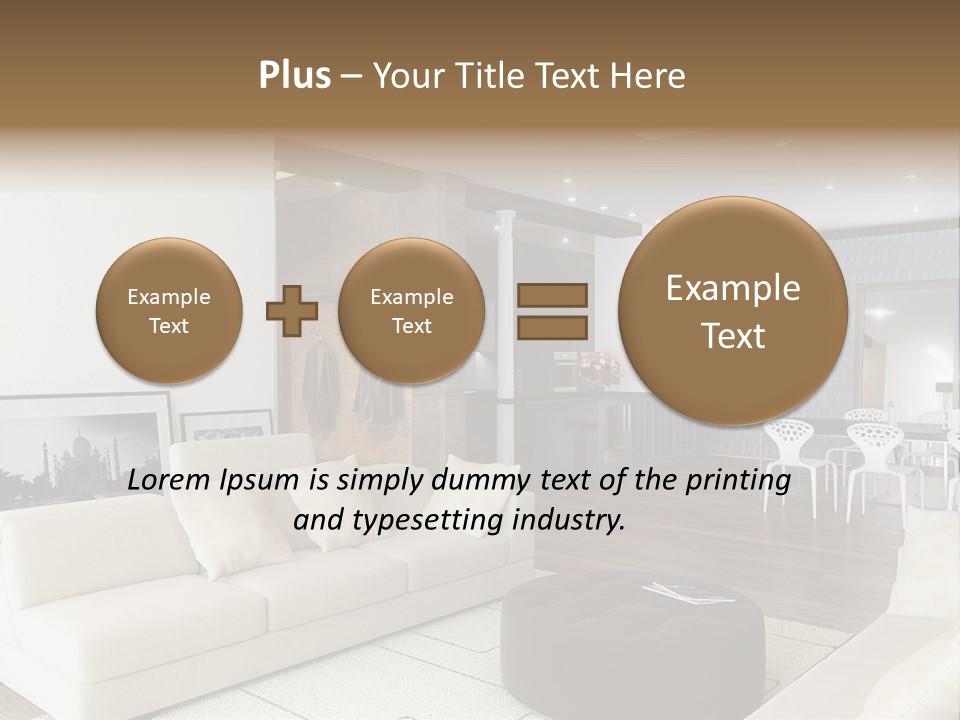 Plus – Your Title Text Here

Example Text

Example Text

Example Text

Lorem Ipsum is simply dummy text of the printing and typesetting industry.